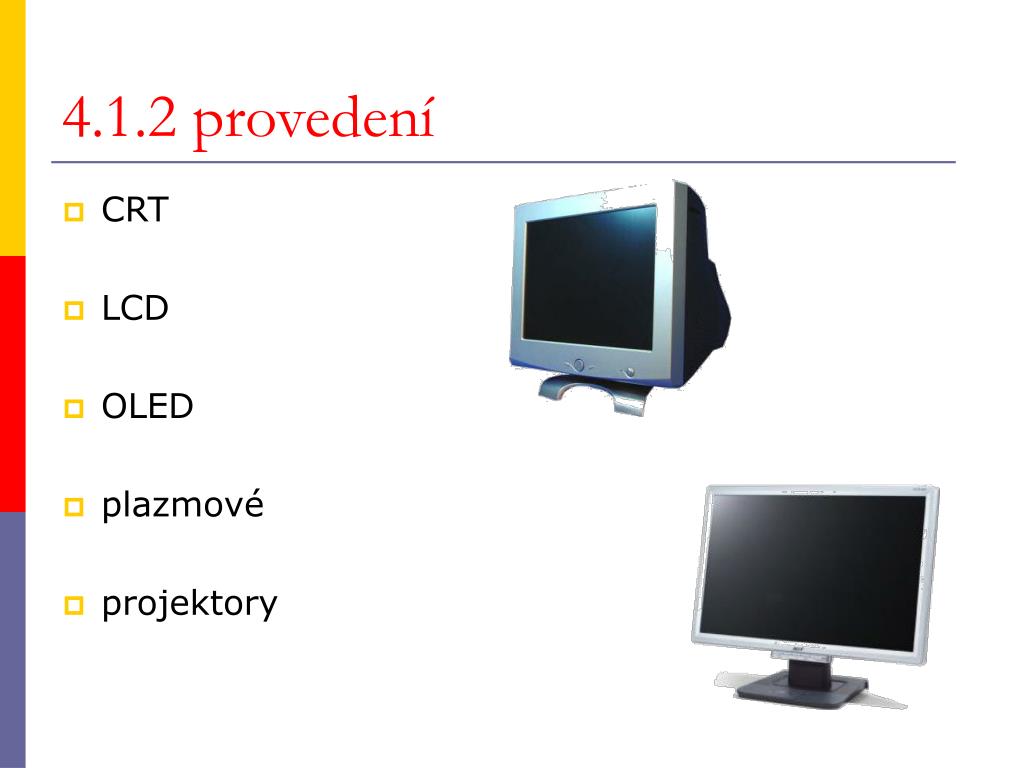 4.1.2 provedení

CRT

LCD

OLED

plazmové

projektory